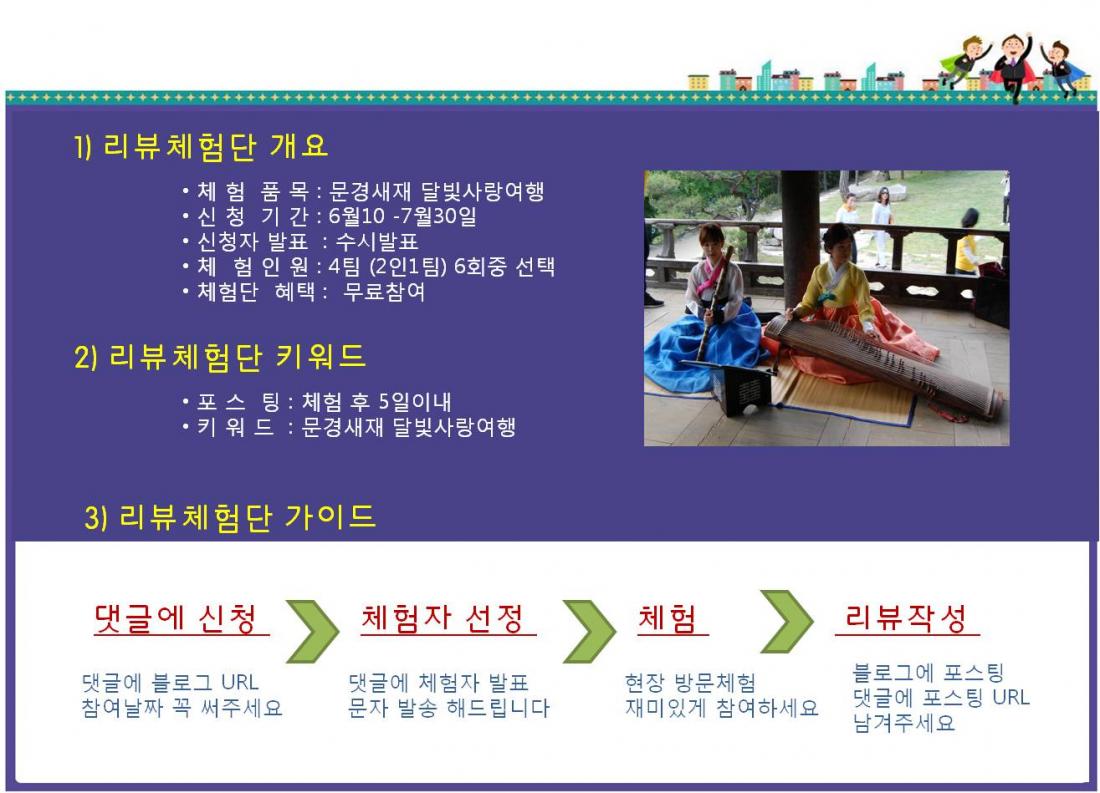 1) 리뷰체험단 개요

• 체 험 품 목 : 문경새재 달빛사랑여행
• 신 청 기 간 : 6월10 -7월30일
• 신청자 발표 : 수시발표
• 체 험 인 원 : 4팀 (2인1팀) 6회중 선택
• 체험단 혜택 : 무료참여

2) 리뷰체험단 키워드

• 포 스 팅 : 체험 후 5일이내
• 키 워 드 : 문경새재 달빛사랑여행

3) 리뷰체험단 가이드

댓글에 신청

댓글에 블로그 URL
참여날짜 꼭 써주세요

체험자 선정

댓글에 체험자 발표
문자 발송 해드립니다

체험

현장 방문체험
재미있게 참여하세요

리뷰작성

블로그에 포스팅
댓글에 포스팅 URL
남겨주세요